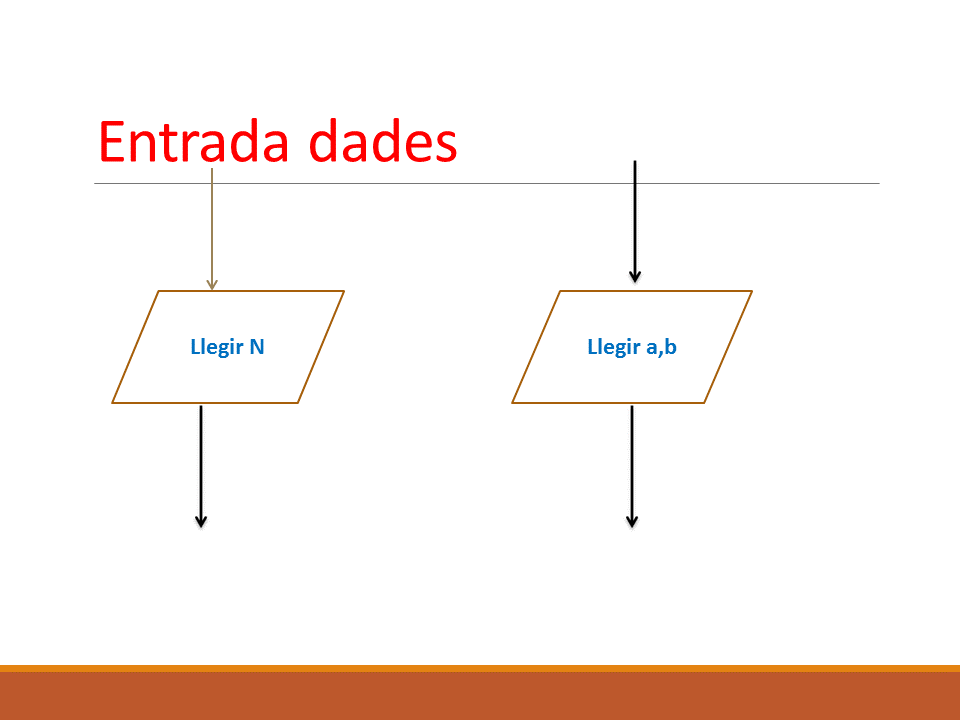 Entrada dades

Llegir N

Llegir a,b